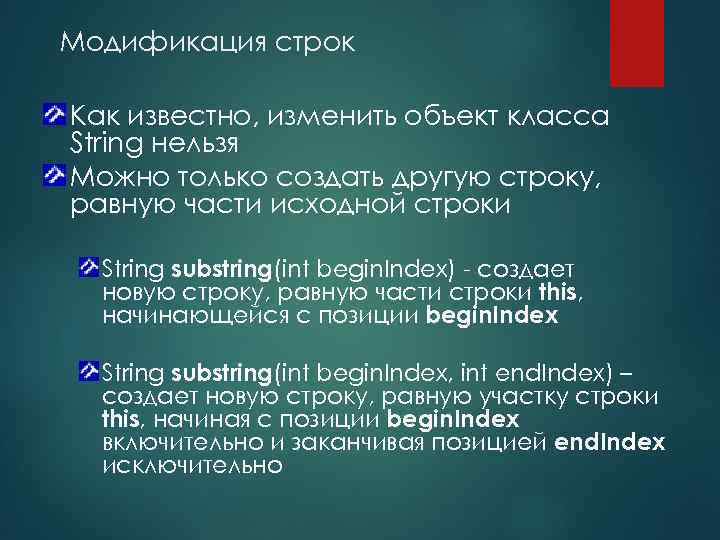 Модификация строк

Как известно, изменить объект класса String нельзя

Можно только создать другую строку, равную части исходной строки

String substring(int beginIndex) - создает новую строку, равную части строки this, начинающейся с позиции beginIndex

String substring(int beginIndex, int endIndex) – создает новую строку, равную участку строки this, начиная с позиции beginIndex включительно и заканчивая позицией endIndex исключительно